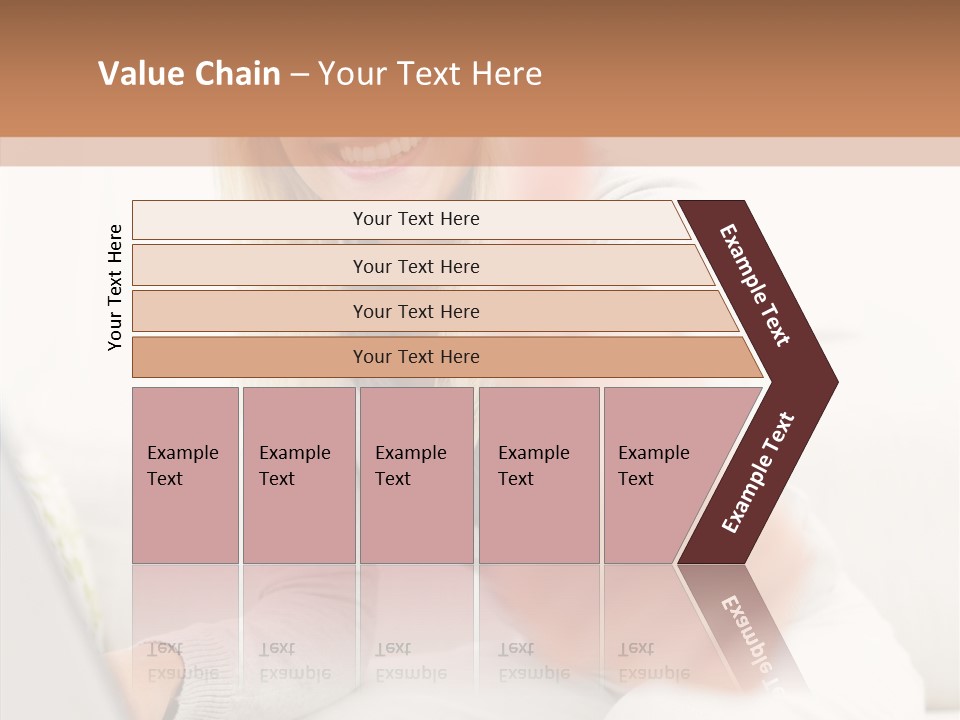 Value Chain – Your Text Here

Your Text Here

Your Text Here

Your Text Here

Your Text Here

Your Text Here

Example Text

Example Text

Example Text

Example Text

Example Text

Example Text

Example Text